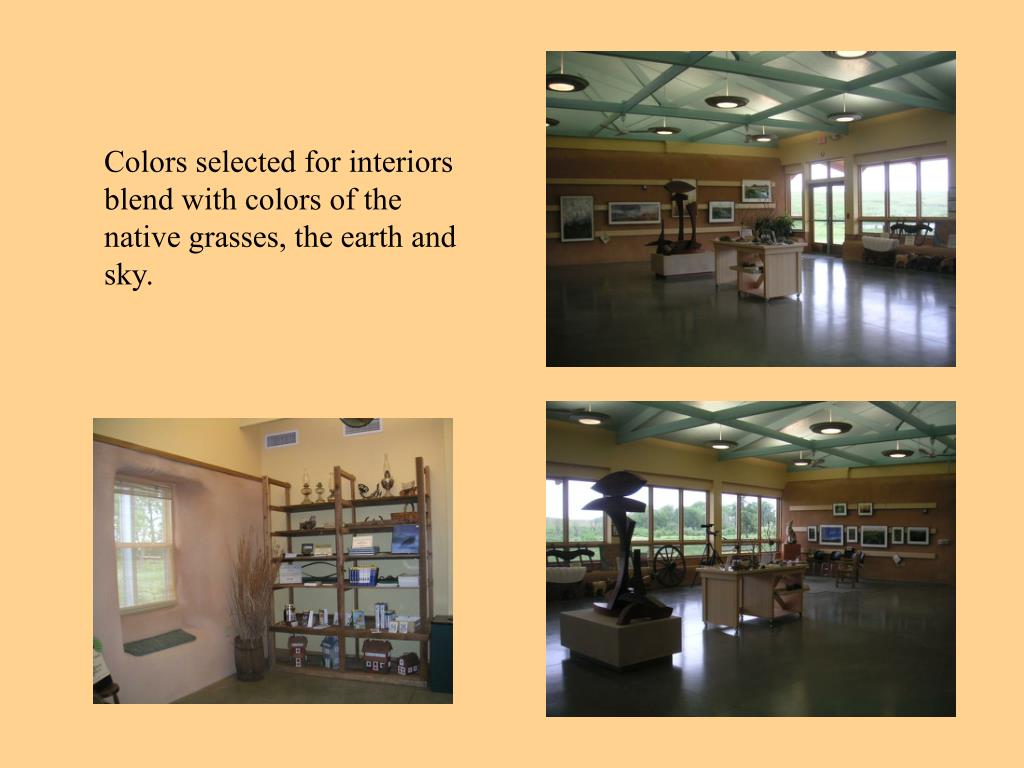 Colors selected for interiors blend with colors of the native grasses, the earth and sky.